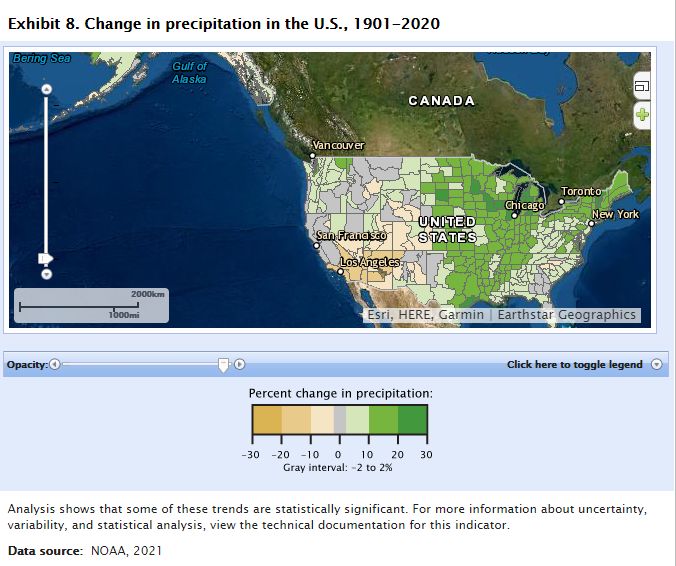 Exhibit 8. Change in precipitation in the U.S., 1901–2020

Bering Sea

Gulf of Alaska

CANADA

Vancouver

Toronto

Chicago

New York

UNITED STATES

San Francisco

Los Angeles

2000km

1000mi

Esri, HERE, Garmin | Earthstar Geographics

Opacity:

Click here to toggle legend

Percent change in precipitation:

-30 -20 -10 0 10 20 30

Gray interval: -2 to 2%

Analysis shows that some of these trends are statistically significant. For more information about uncertainty, variability, and statistical analysis, view the technical documentation for this indicator.

Data source: NOAA, 2021